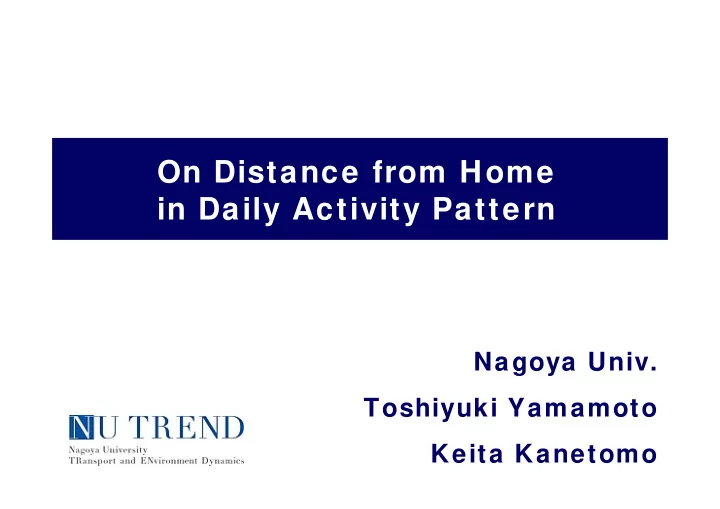 On Distance from Home
in Daily Activity Pattern

Nagoya Univ.

Toshiyuki Yamamoto

Keita Kanetomo

NU TREND
Nagoya University
TRansport and ENvironment Dynamics